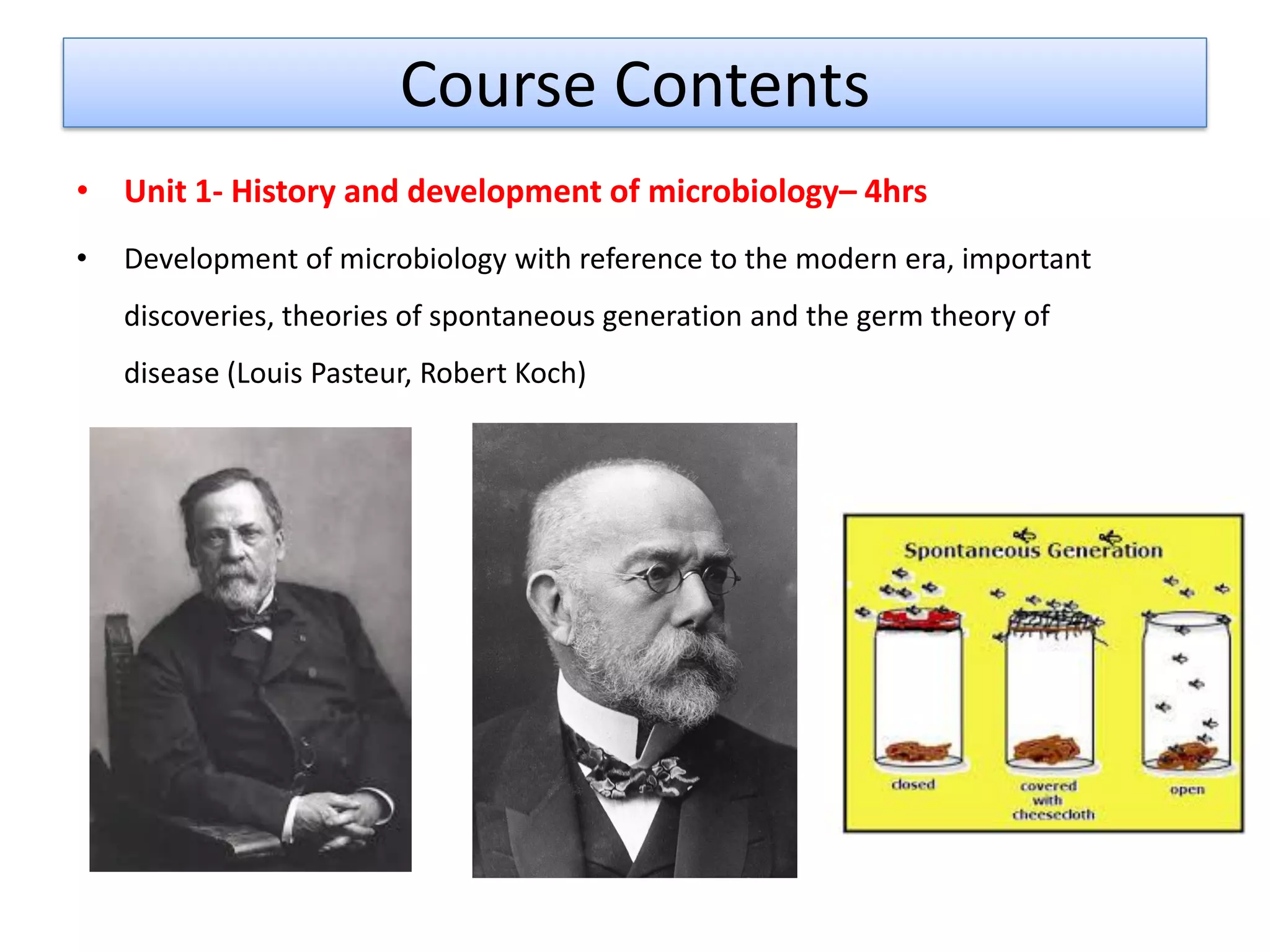 Course Contents

• Unit 1- History and development of microbiology– 4hrs

• Development of microbiology with reference to the modern era, important discoveries, theories of spontaneous generation and the germ theory of disease (Louis Pasteur, Robert Koch)

Spontaneous Generation

closed

covered with cheesecloth

open